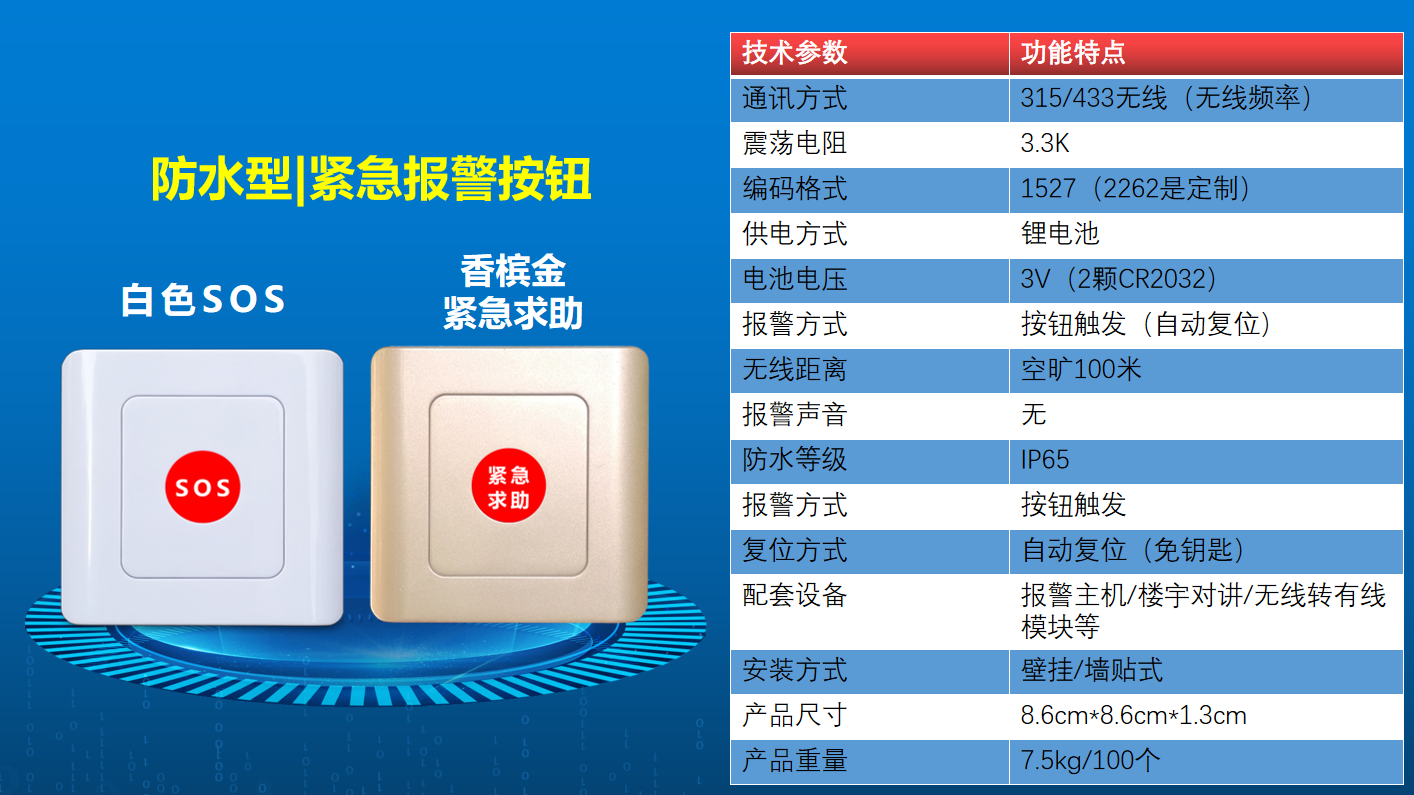 防水型|紧急报警按钮

白色SOS

香槟金
紧急求助

SOS

紧急
求助

| 技术参数 | 功能特点 |
|---|---|
| 通讯方式 | 315/433无线（无线频率） |
| 震荡电阻 | 3.3K |
| 编码格式 | 1527（2262是定制） |
| 供电方式 | 锂电池 |
| 电池电压 | 3V（2颗CR2032） |
| 报警方式 | 按钮触发（自动复位） |
| 无线距离 | 空旷100米 |
| 报警声音 | 无 |
| 防水等级 | IP65 |
| 报警方式 | 按钮触发 |
| 复位方式 | 自动复位（免钥匙） |
| 配套设备 | 报警主机/楼宇对讲/无线转有线模块等 |
| 安装方式 | 壁挂/墙贴式 |
| 产品尺寸 | 8.6cm*8.6cm*1.3cm |
| 产品重量 | 7.5kg/100个 |